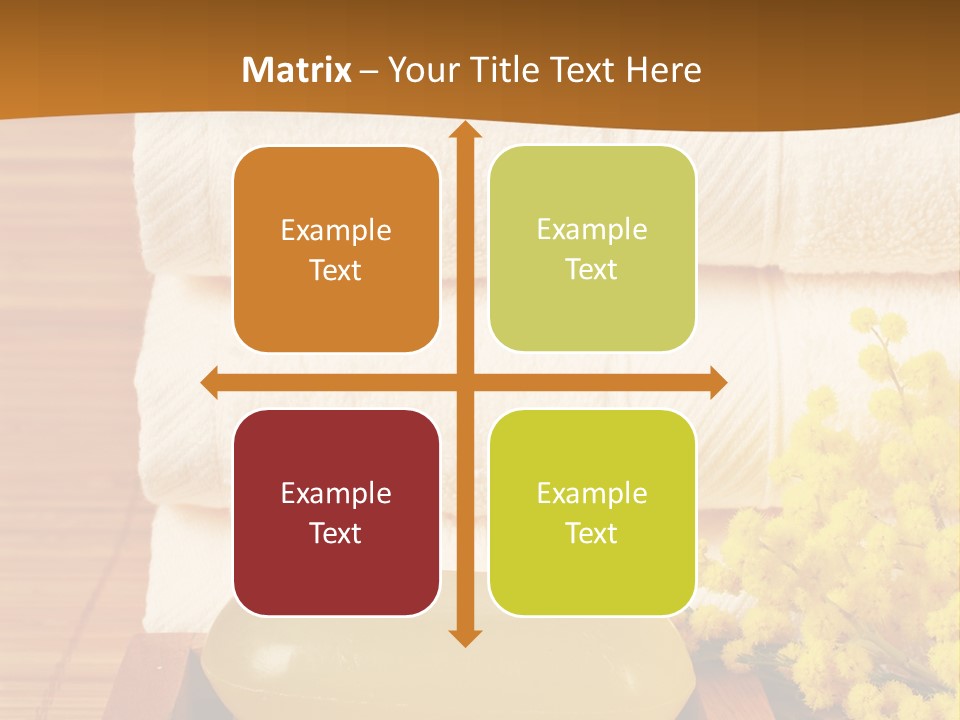 Matrix – Your Title Text Here

Example Text

Example Text

Example Text

Example Text